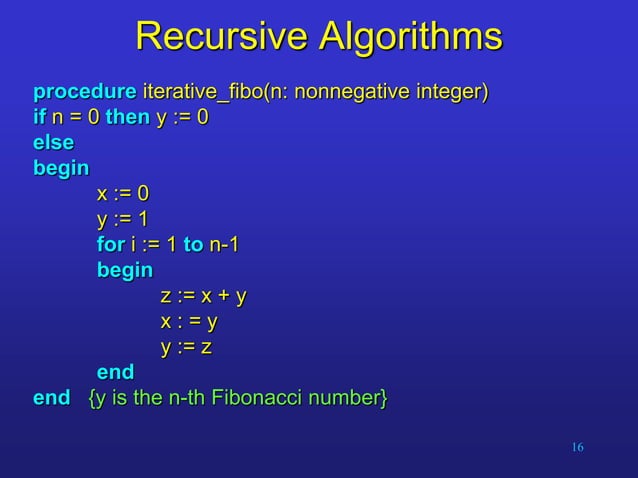 Recursive Algorithms

procedure iterative_fibo(n: nonnegative integer)
if n = 0 then y := 0
else
begin
x := 0
y := 1
for i := 1 to n-1
begin
z := x + y
x : = y
y := z
end
end {y is the n-th Fibonacci number}

16